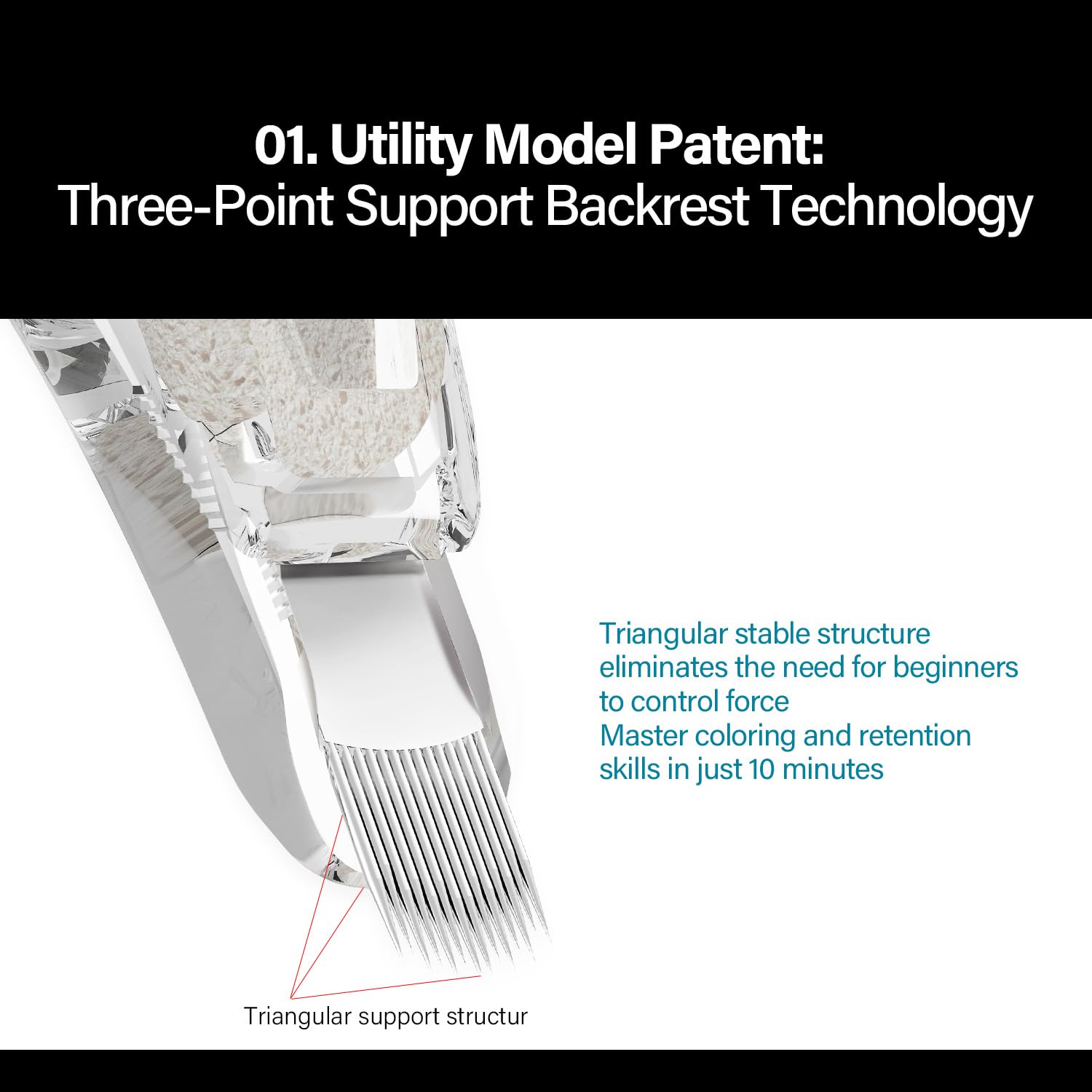 01. Utility Model Patent:
Three-Point Support Backrest Technology

Triangular stable structure eliminates the need for beginners to control force
Master coloring and retention skills in just 10 minutes

Triangular support structur